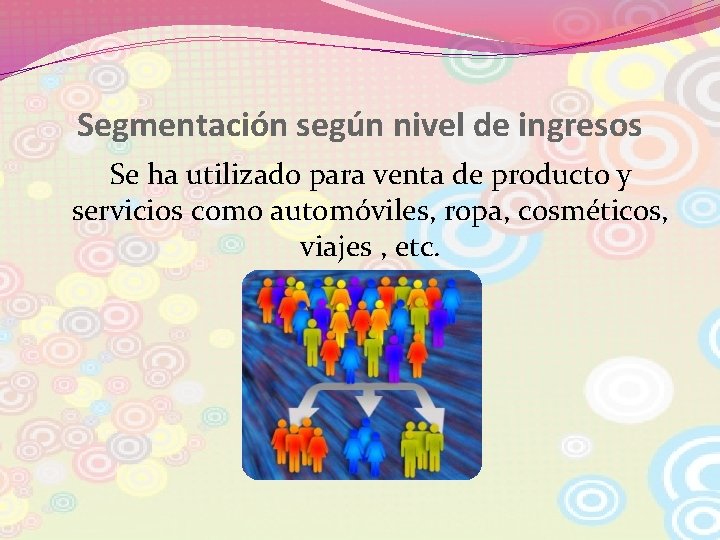 Segmentación según nivel de ingresos

Se ha utilizado para venta de producto y servicios como automóviles, ropa, cosméticos, viajes , etc.